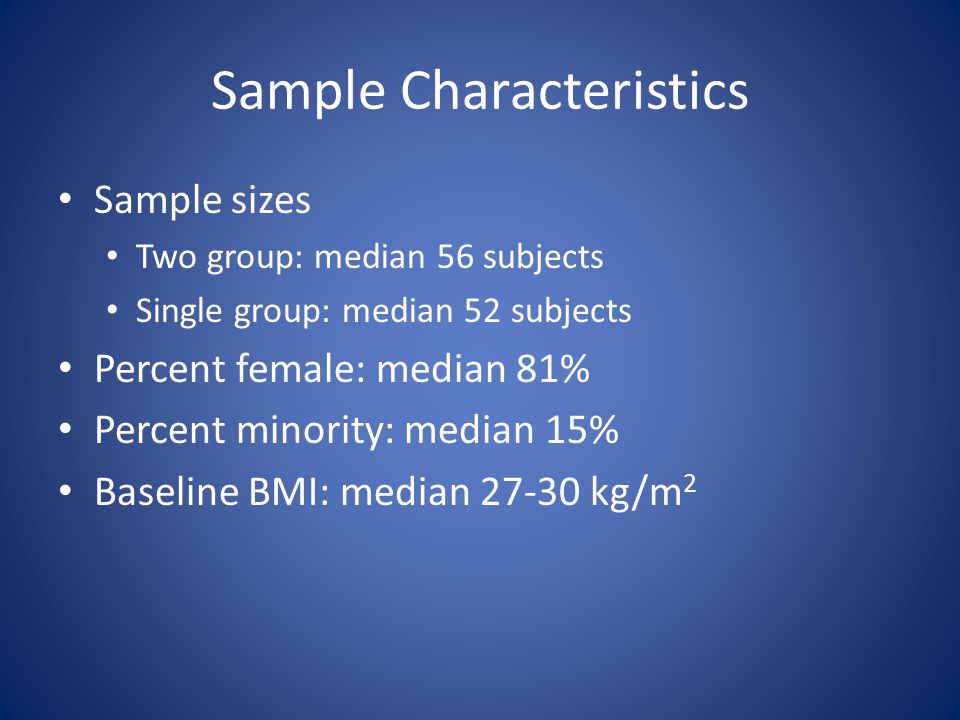 Sample Characteristics

• Sample sizes
  • Two group: median 56 subjects
  • Single group: median 52 subjects
• Percent female: median 81%
• Percent minority: median 15%
• Baseline BMI: median 27-30 kg/m$^2$